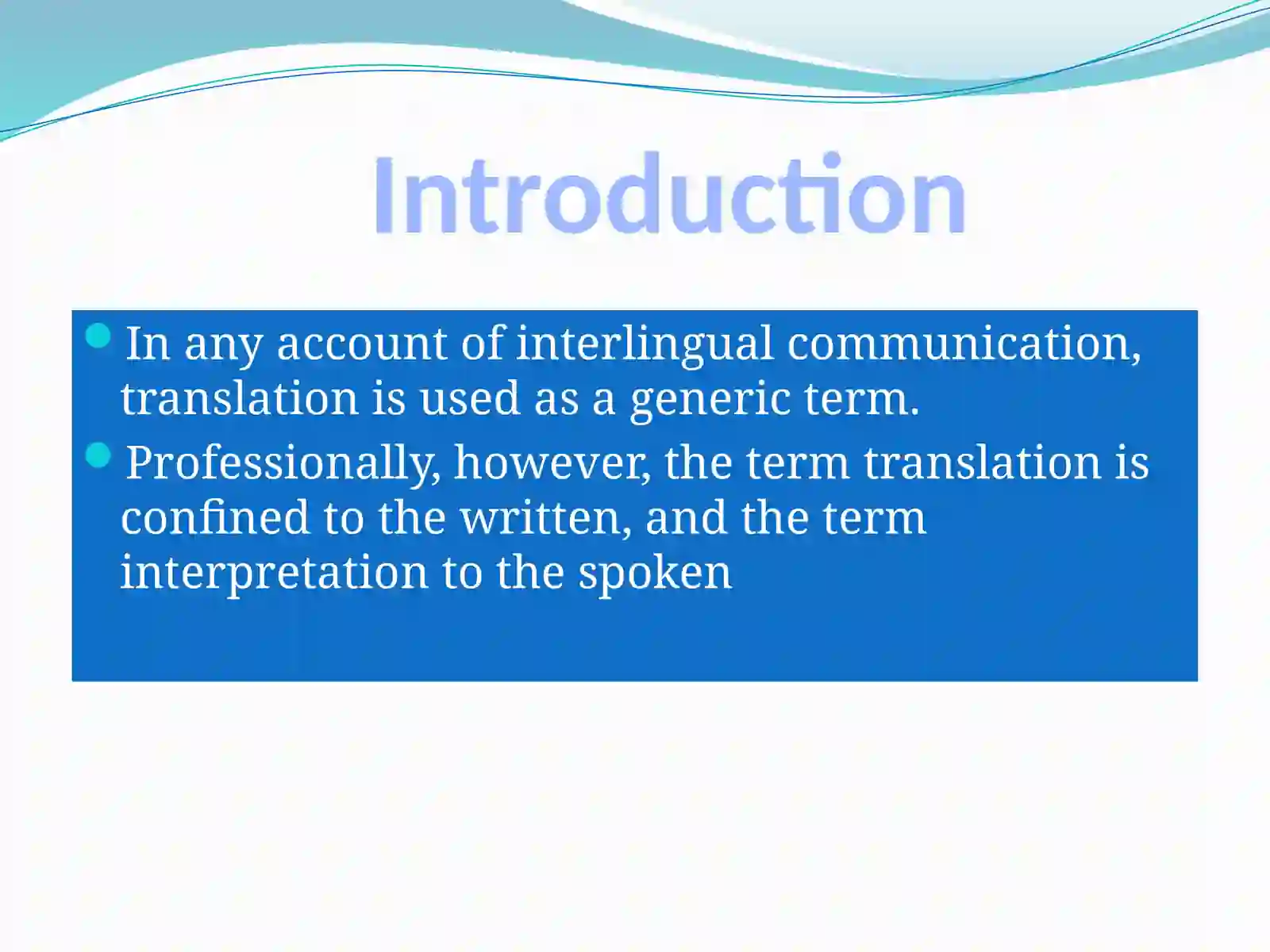 Introduction

In any account of interlingual communication, translation is used as a generic term.

Professionally, however, the term translation is confined to the written, and the term interpretation to the spoken